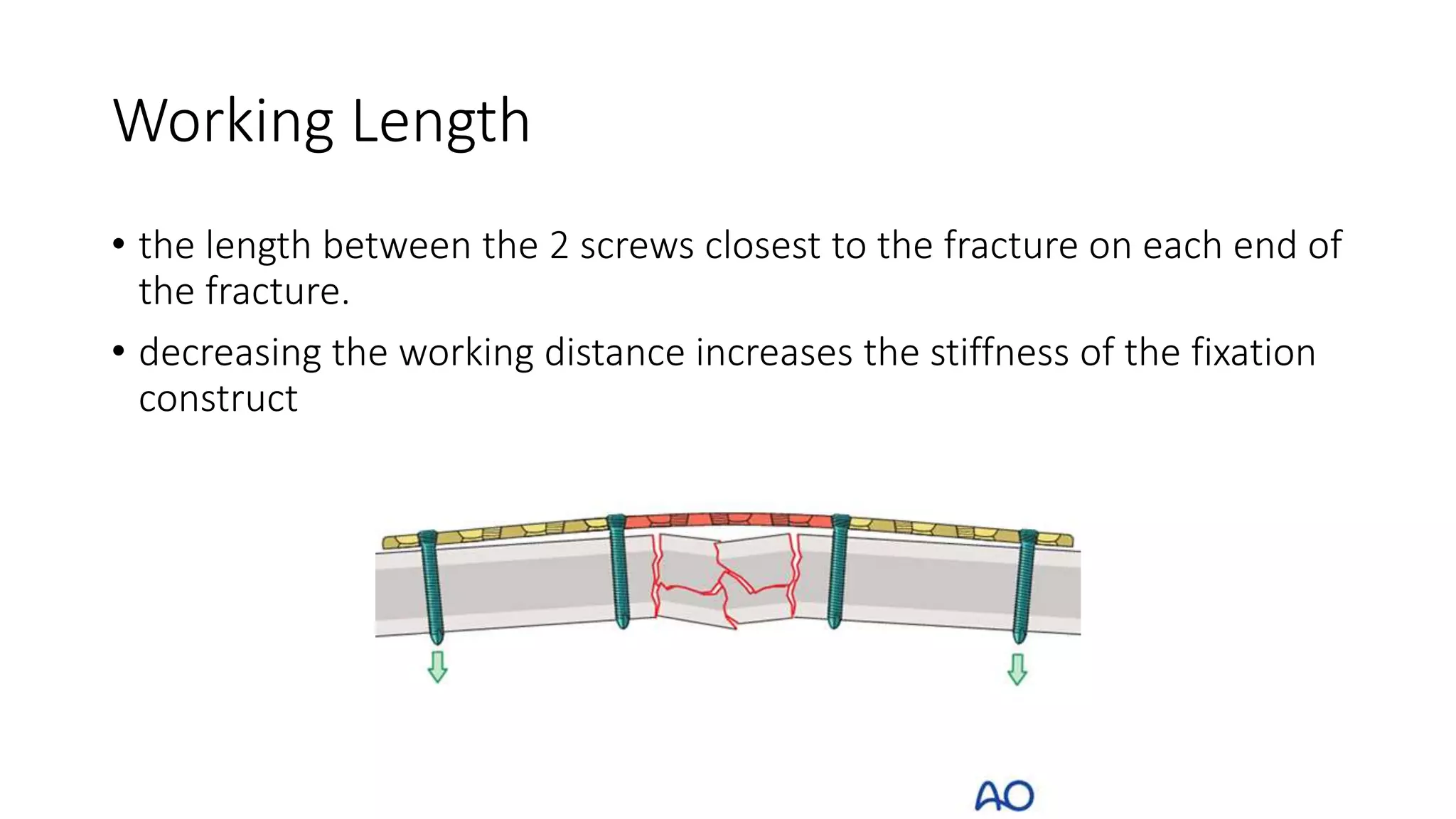 Working Length

• the length between the 2 screws closest to the fracture on each end of the fracture.

• decreasing the working distance increases the stiffness of the fixation construct

AO